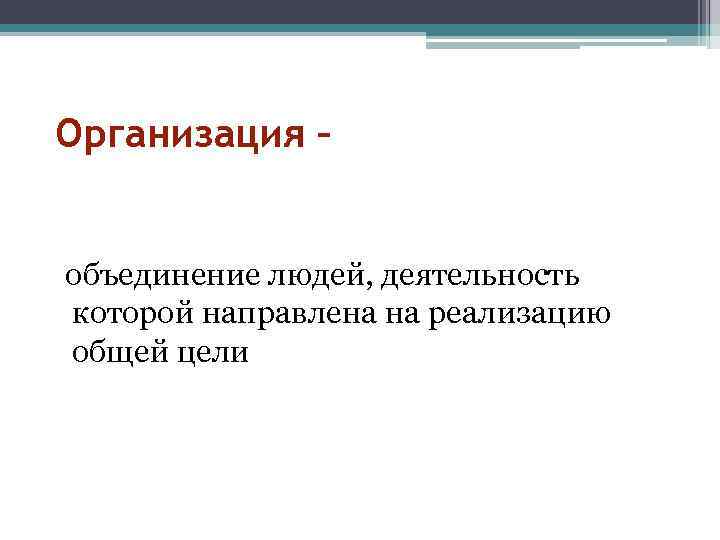 Организация –

объединение людей, деятельность которой направлена на реализацию общей цели